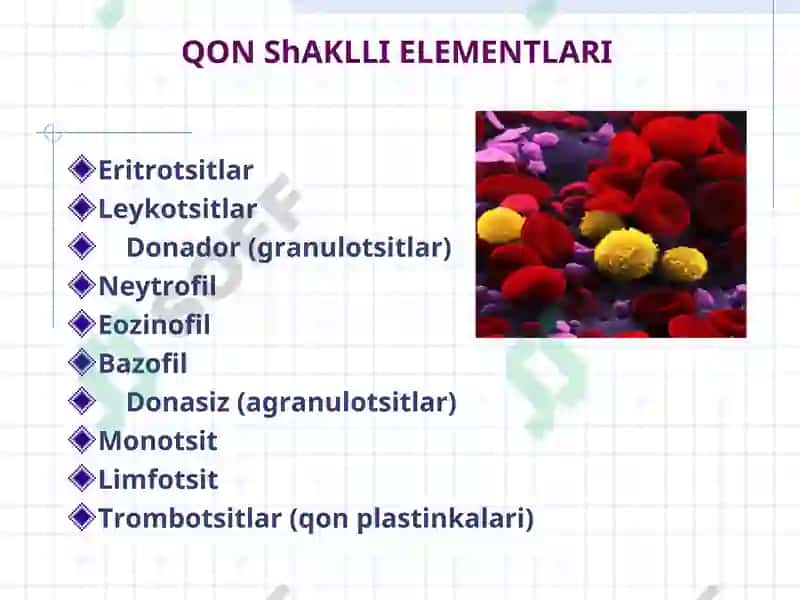 QON ShAKLLI ELEMENTLARI

Eritrotsitlar
Leykotsitlar
Donador (granulotsitlar)
Neytrofil
Eozinofil
Bazofil
Donasiz (agranulotsitlar)
Monotsit
Limfotsit
Trombotsitlar (qon plastinkalari)